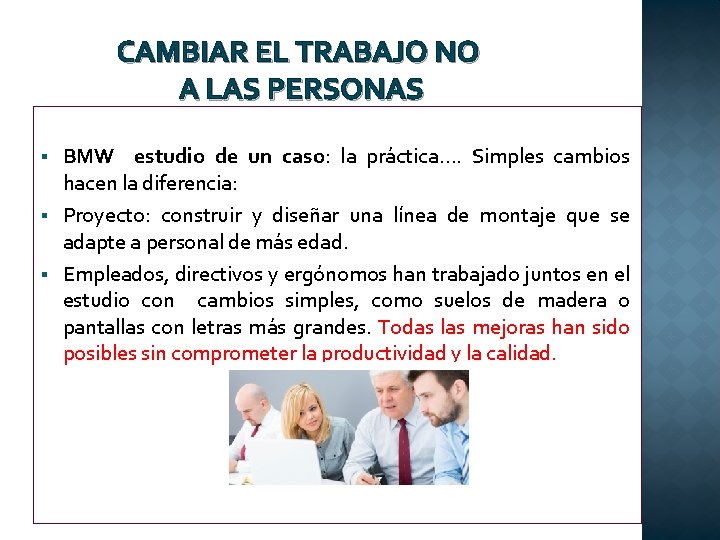 CAMBIAR EL TRABAJO NO A LAS PERSONAS

▪ BMW estudio de un caso: la práctica…. Simples cambios hacen la diferencia:

▪ Proyecto: construir y diseñar una línea de montaje que se adapte a personal de más edad.

▪ Empleados, directivos y ergónomos han trabajado juntos en el estudio con cambios simples, como suelos de madera o pantallas con letras más grandes. Todas las mejoras han sido posibles sin comprometer la productividad y la calidad.